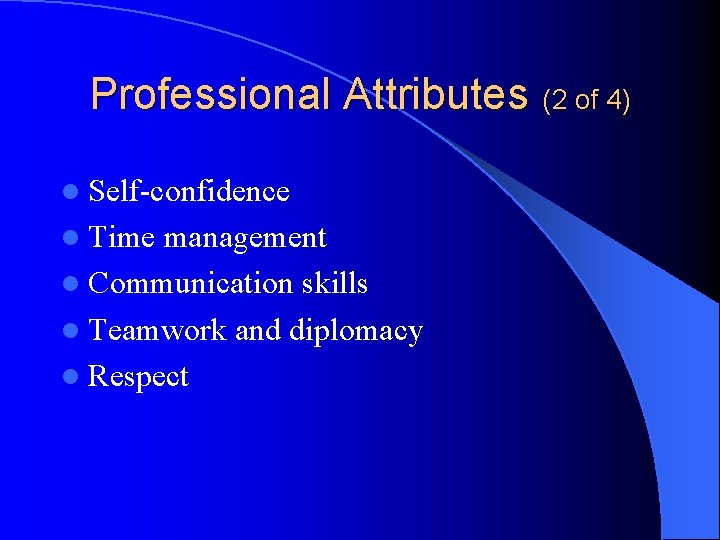 Professional Attributes (2 of 4)

- Self-confidence
- Time management
- Communication skills
- Teamwork and diplomacy
- Respect